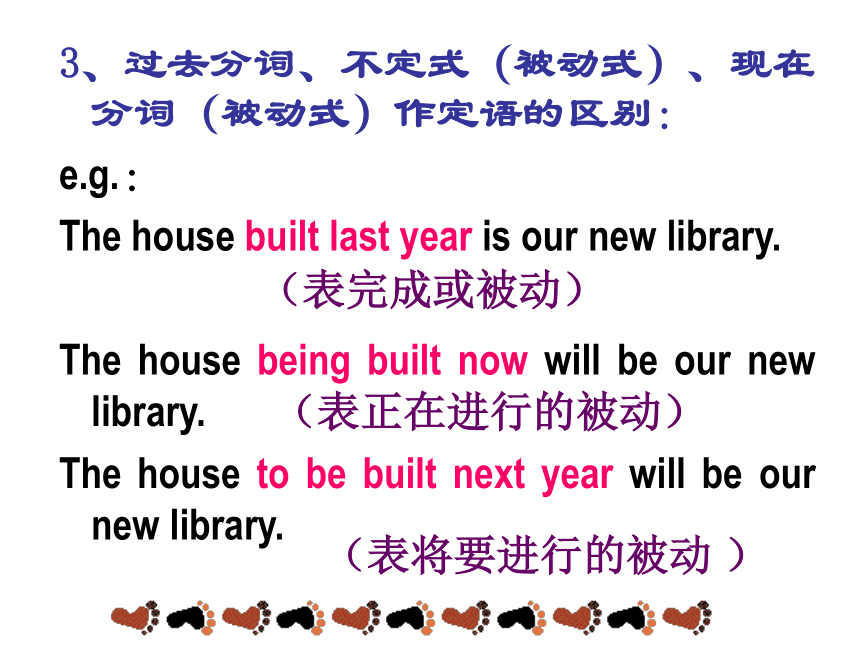 3、过去分词、不定式（被动式）、现在分词（被动式）作定语的区别：

e.g. :

The house built last year is our new library.
（表完成或被动）

The house being built now will be our new library. （表正在进行的被动）

The house to be built next year will be our new library. （表将要进行的被动 ）